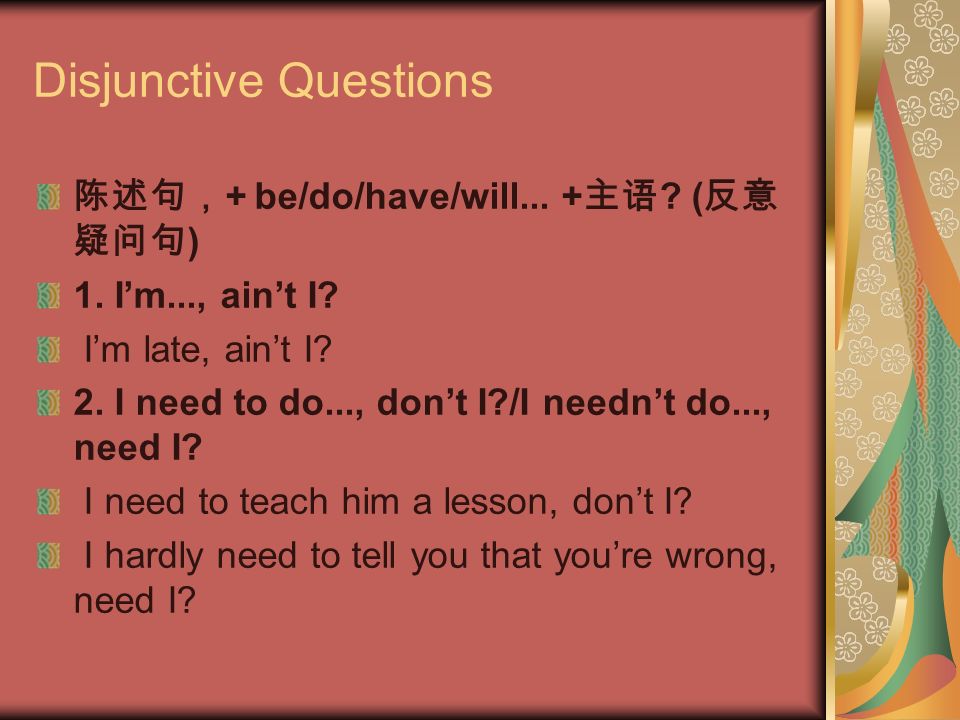 Disjunctive Questions

陈述句，+ be/do/have/will... +主语? (反意疑问句)

1. I’m..., ain’t I?

I’m late, ain’t I?

2. I need to do..., don’t I?/I needn’t do..., need I?

I need to teach him a lesson, don’t I?

I hardly need to tell you that you’re wrong, need I?